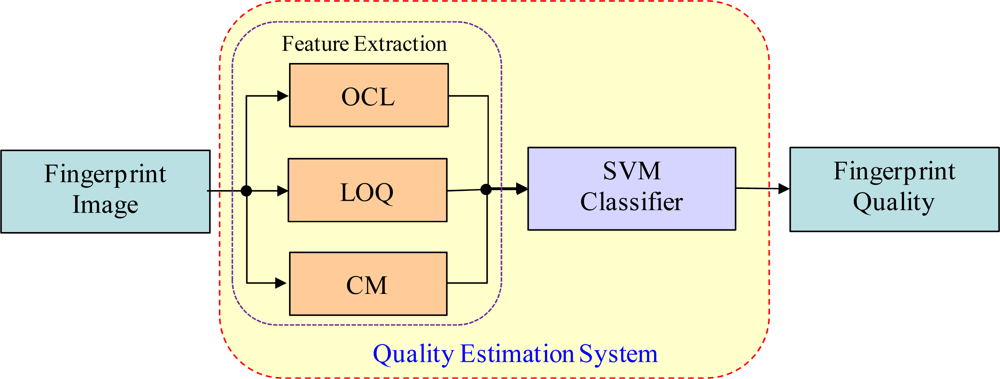 Fingerprint Image

Feature Extraction

OCL

LOQ

CM

SVM Classifier

Fingerprint Quality

Quality Estimation System